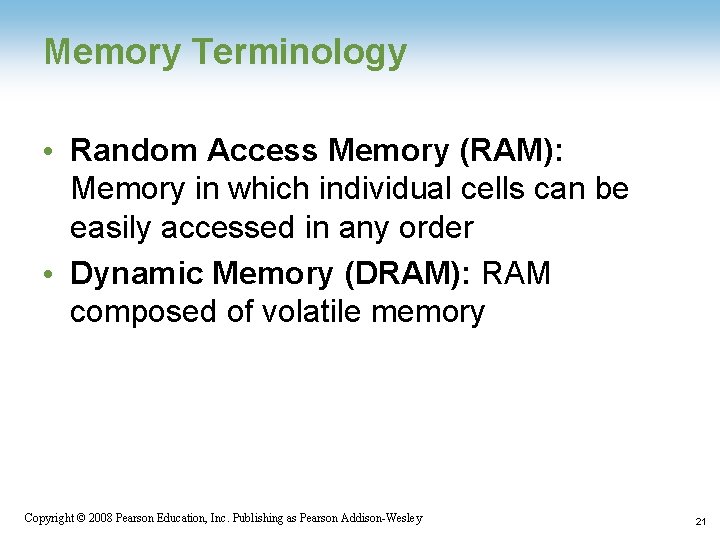 Memory Terminology

• Random Access Memory (RAM): Memory in which individual cells can be easily accessed in any order

• Dynamic Memory (DRAM): RAM composed of volatile memory

Copyright © 2008 Pearson Education, Inc. Publishing as Pearson Addison-Wesley

21